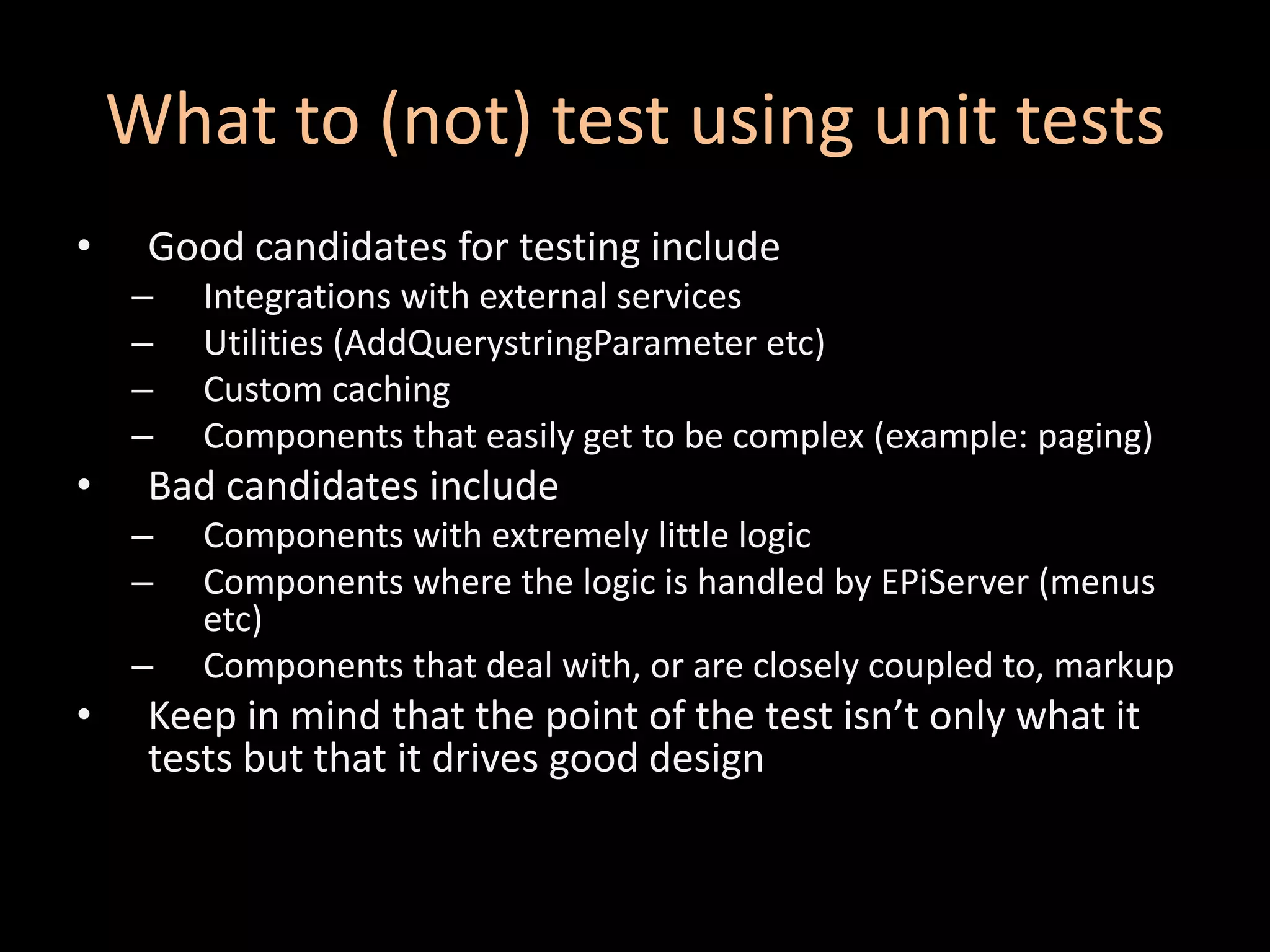 What to (not) test using unit tests

• Good candidates for testing include
– Integrations with external services
– Utilities (AddQuerystringParameter etc)
– Custom caching
– Components that easily get to be complex (example: paging)
• Bad candidates include
– Components with extremely little logic
– Components where the logic is handled by EPiServer (menus etc)
– Components that deal with, or are closely coupled to, markup
• Keep in mind that the point of the test isn’t only what it tests but that it drives good design